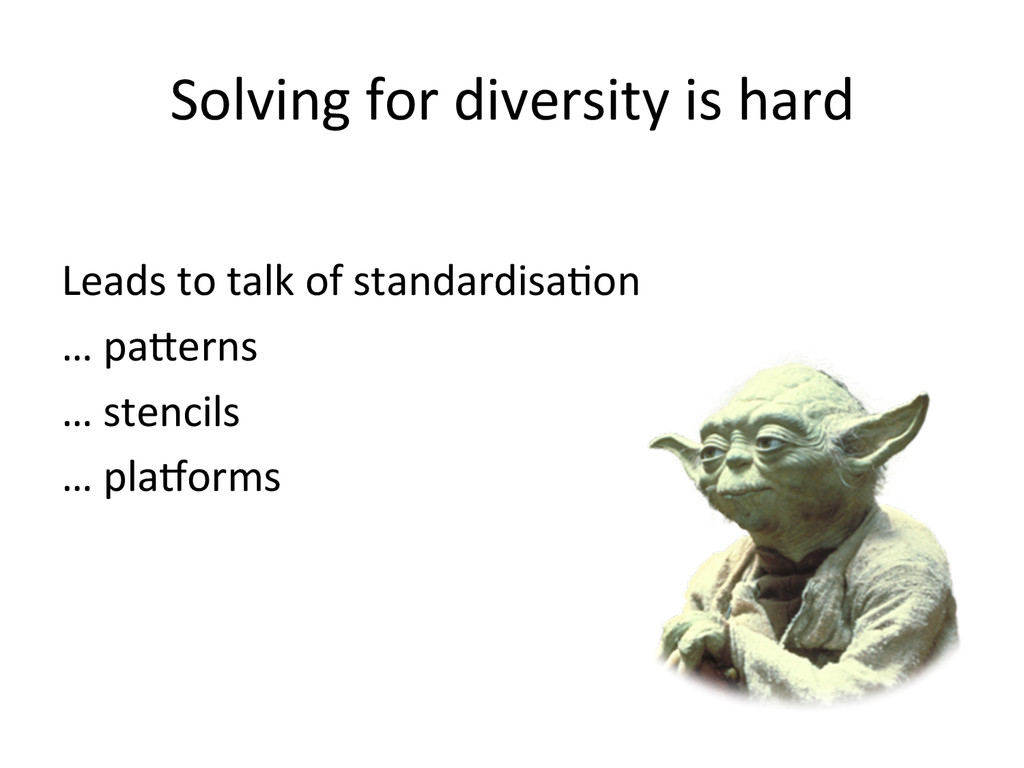 Solving for diversity is hard

Leads to talk of standardisation
… patterns
… stencils
… platforms